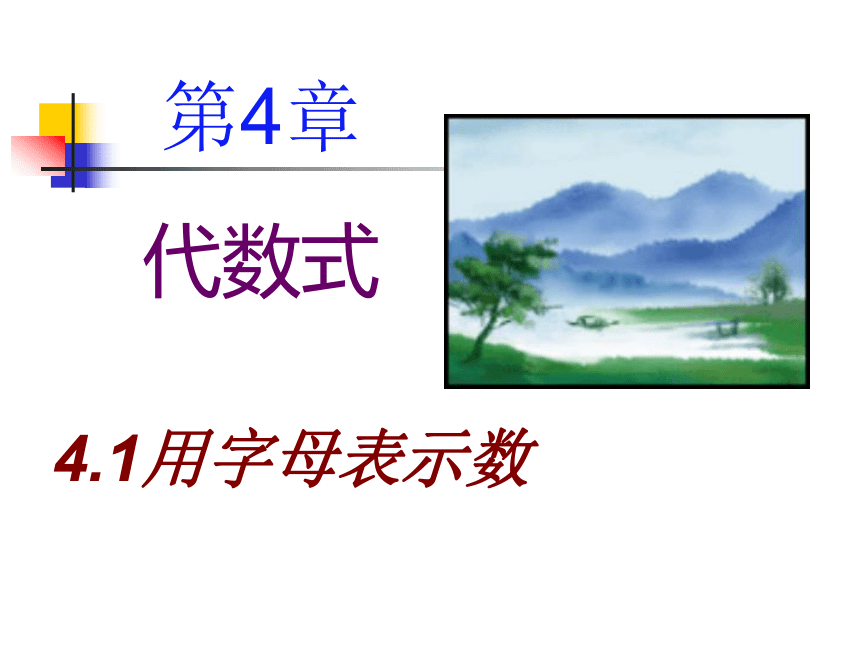 第4章

代数式

4.1用字母表示数